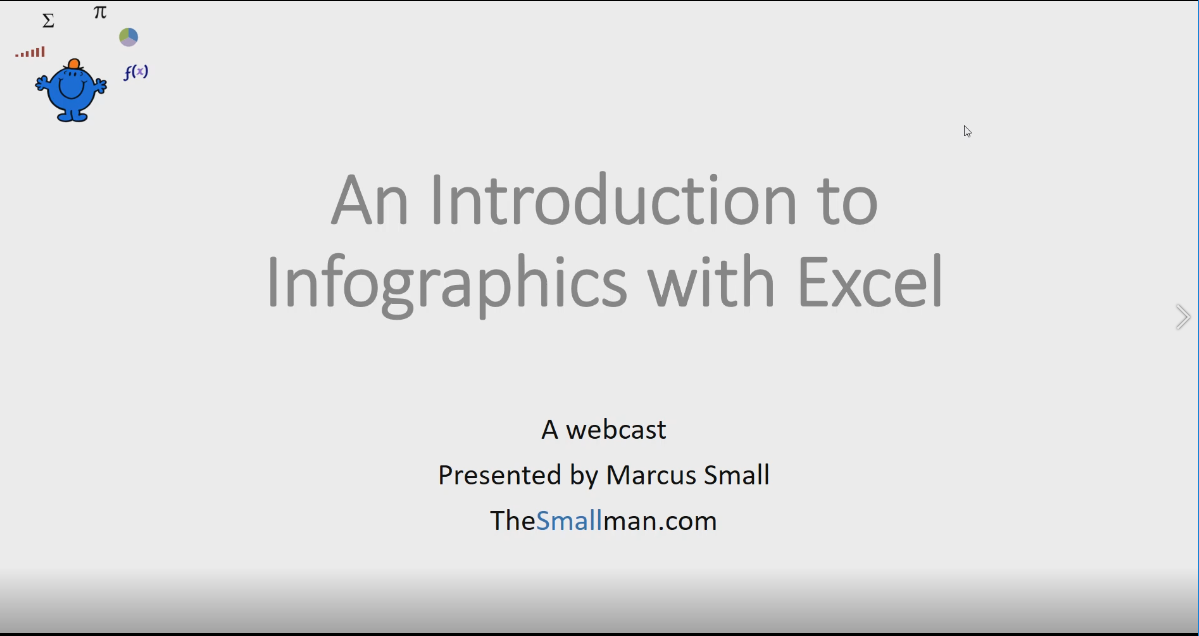 $\Sigma$ $\pi$

$f(x)$

An Introduction to Infographics with Excel

A webcast

Presented by Marcus Small

TheSmallman.com